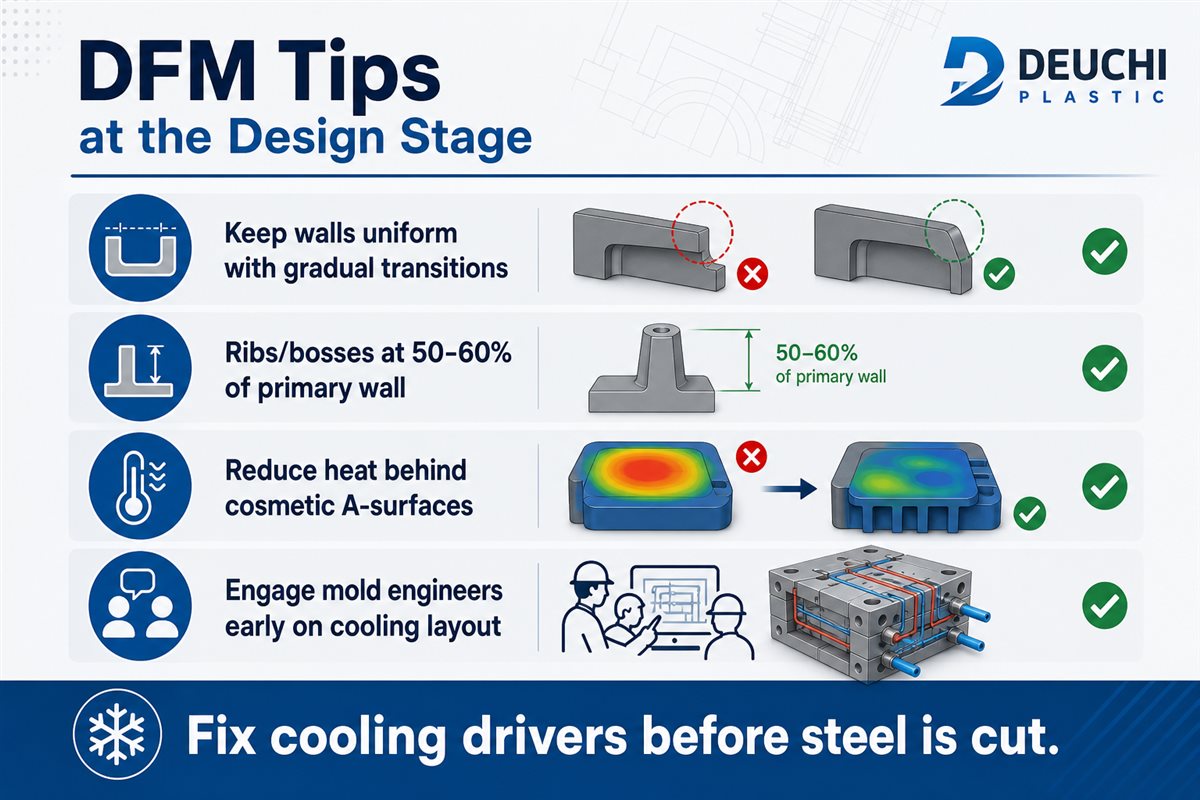 DFM Tips
at the Design Stage

DEUCHI
PLASTIC

Keep walls uniform with gradual transitions

Ribs/bosses at 50–60% of primary wall

50–60%
of primary wall

Reduce heat behind cosmetic A-surfaces

Engage mold engineers early on cooling layout

Fix cooling drivers before steel is cut.